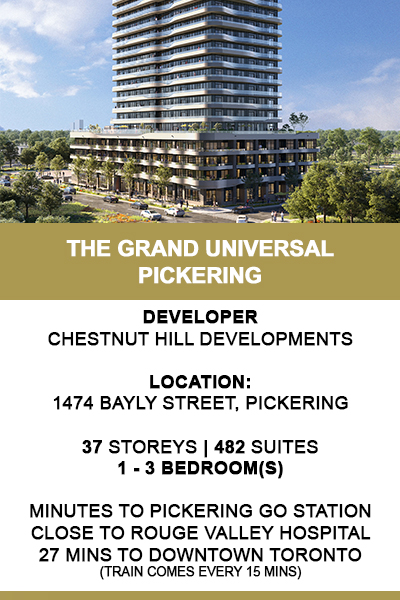 THE GRAND UNIVERSAL PICKERING

DEVELOPER
CHESTNUT HILL DEVELOPMENTS

LOCATION:
1474 BAYLY STREET, PICKERING

37 STOREYS | 482 SUITES
1 - 3 BEDROOM(S)

MINUTES TO PICKERING GO STATION
CLOSE TO ROUGE VALLEY HOSPITAL
27 MINS TO DOWNTOWN TORONTO
(TRAIN COMES EVERY 15 MINS)